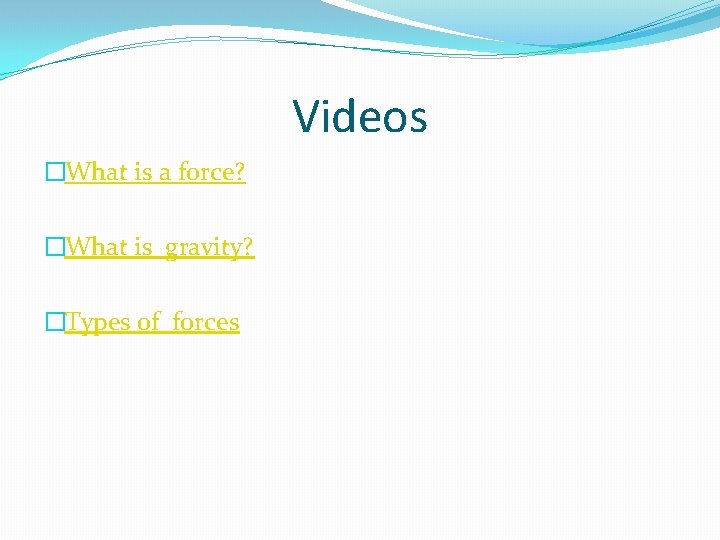 Videos

What is a force?

What is gravity?

Types of forces